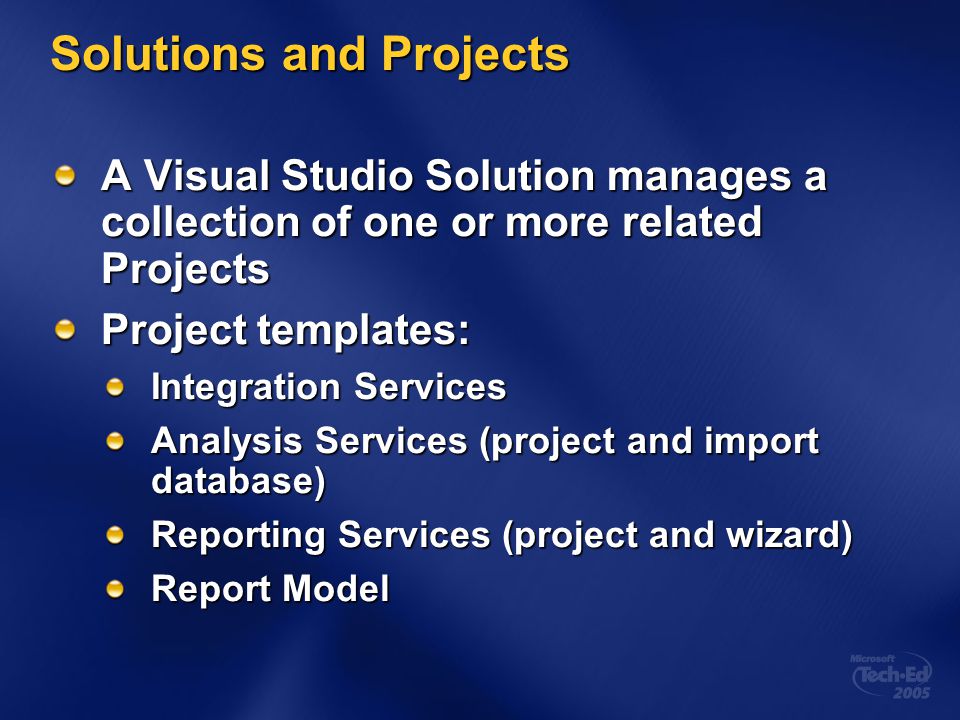 Solutions and Projects

A Visual Studio Solution manages a collection of one or more related Projects

Project templates:

Integration Services

Analysis Services (project and import database)

Reporting Services (project and wizard)

Report Model

Microsoft Tech·Ed 2005